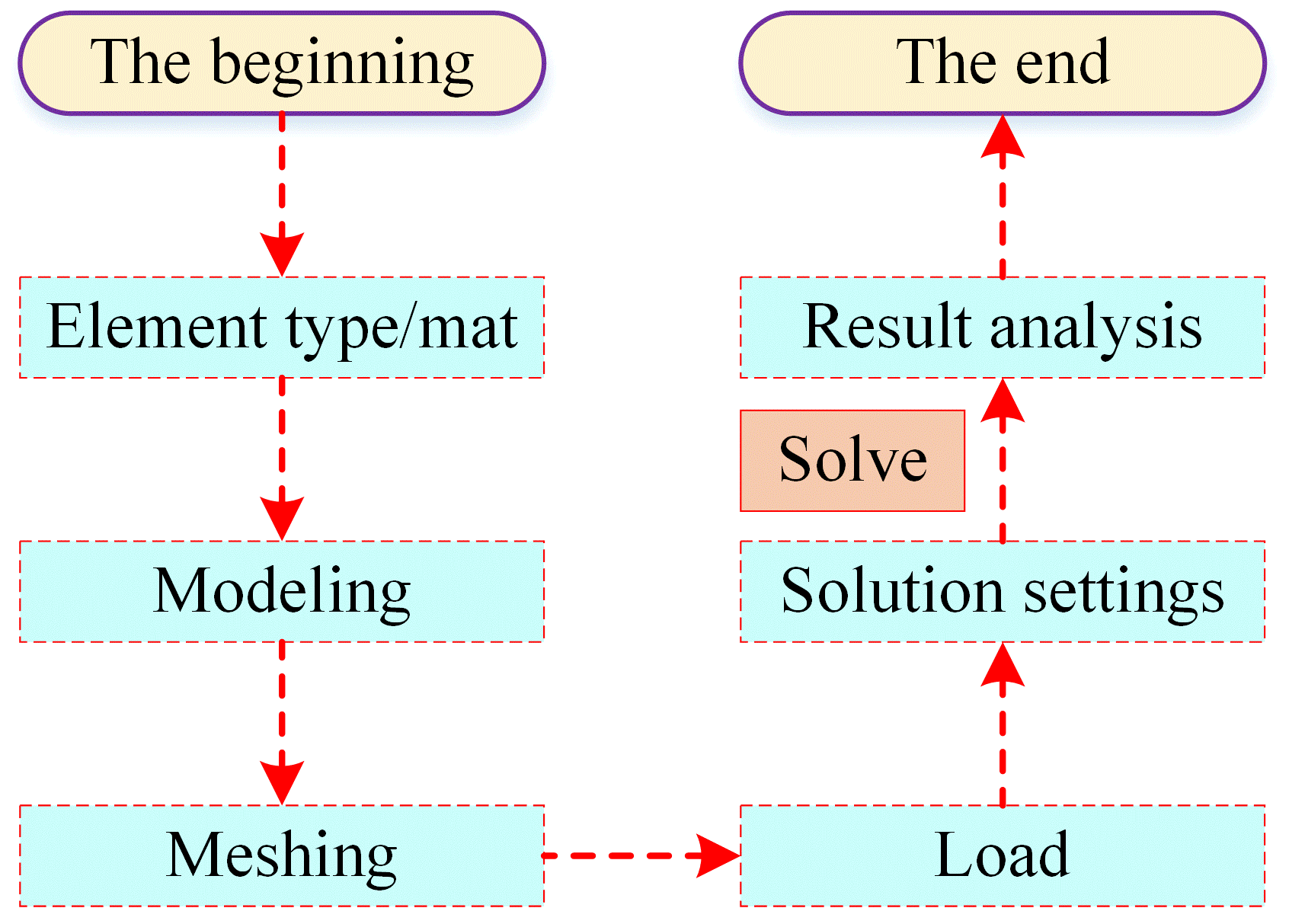 The beginning

Element type/mat

Modeling

Meshing

Load

Solution settings

Solve

Result analysis

The end